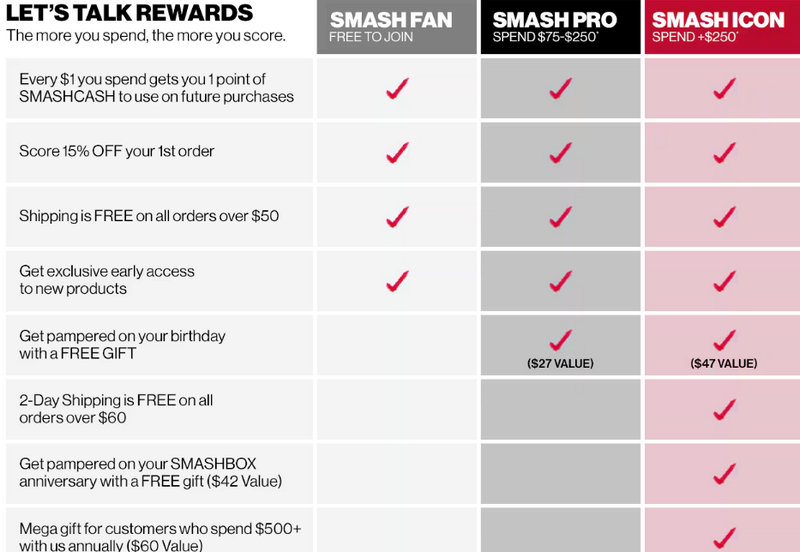 | LET'S TALK REWARDS The more you spend, the more you score. | SMASH FAN FREE TO JOIN | SMASH PRO SPEND \$75-\$250* | SMASH ICON SPEND +\$250* |
|---|---|---|---|
| Every \$1 you spend gets you 1 point of SMASHCASH to use on future purchases | ✓ | ✓ | ✓ |
| Score 15% OFF your 1st order | ✓ | ✓ | ✓ |
| Shipping is FREE on all orders over \$50 | ✓ | ✓ | ✓ |
| Get exclusive early access to new products | ✓ | ✓ | ✓ |
| Get pampered on your birthday with a FREE GIFT | | ✓ (\$27 VALUE) | ✓ (\$47 VALUE) |
| 2-Day Shipping is FREE on all orders over \$60 | | | ✓ |
| Get pampered on your SMASHBOX anniversary with a FREE gift (\$42 Value) | | | ✓ |
| Mega gift for customers who spend \$500+ with us annually (\$60 Value) | | | ✓ |